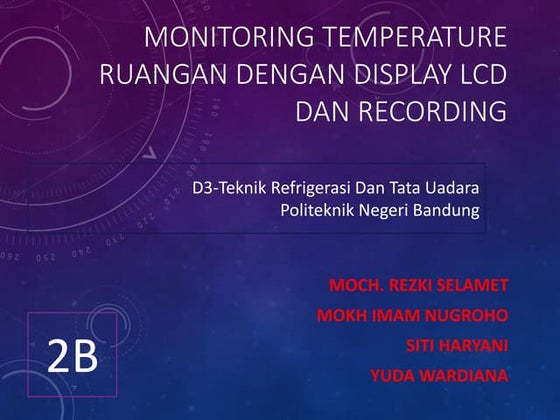 MONITORING TEMPERATURE RUANGAN DENGAN DISPLAY LCD DAN RECORDING

D3-Teknik Refrigerasi Dan Tata Uadara
Politeknik Negeri Bandung

MOCH. REZKI SELAMET
MOKH IMAM NUGROHO
SITI HARYANI
YUDA WARDIANA

2B